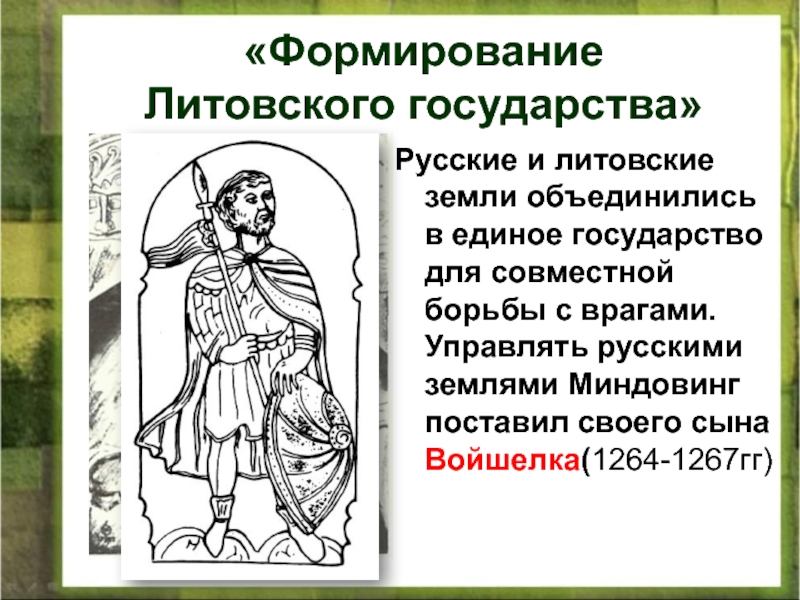 «Формирование Литовского государства»

Русские и литовские земли объединились в единое государство для совместной борьбы с врагами. Управлять русскими землями Миндовинг поставил своего сына Войшелка(1264-1267гг)